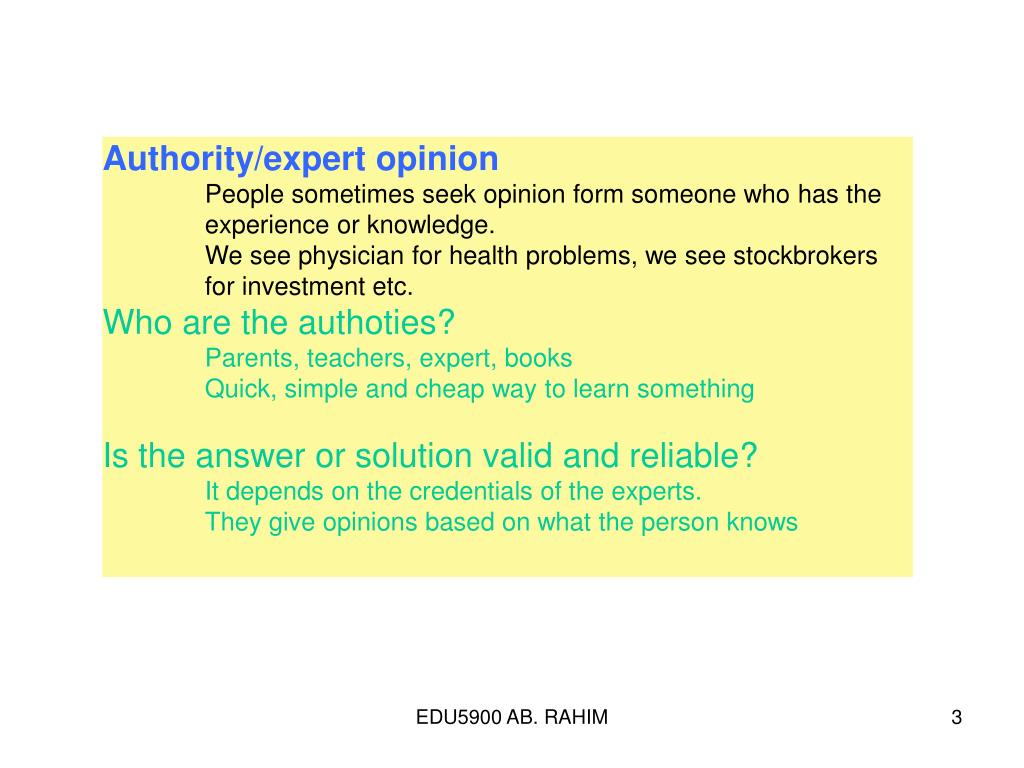 Authority/expert opinion

People sometimes seek opinion form someone who has the experience or knowledge.

We see physician for health problems, we see stockbrokers for investment etc.

Who are the authoties?

Parents, teachers, expert, books

Quick, simple and cheap way to learn something

Is the answer or solution valid and reliable?

It depends on the credentials of the experts.

They give opinions based on what the person knows

EDU5900 AB. RAHIM

3